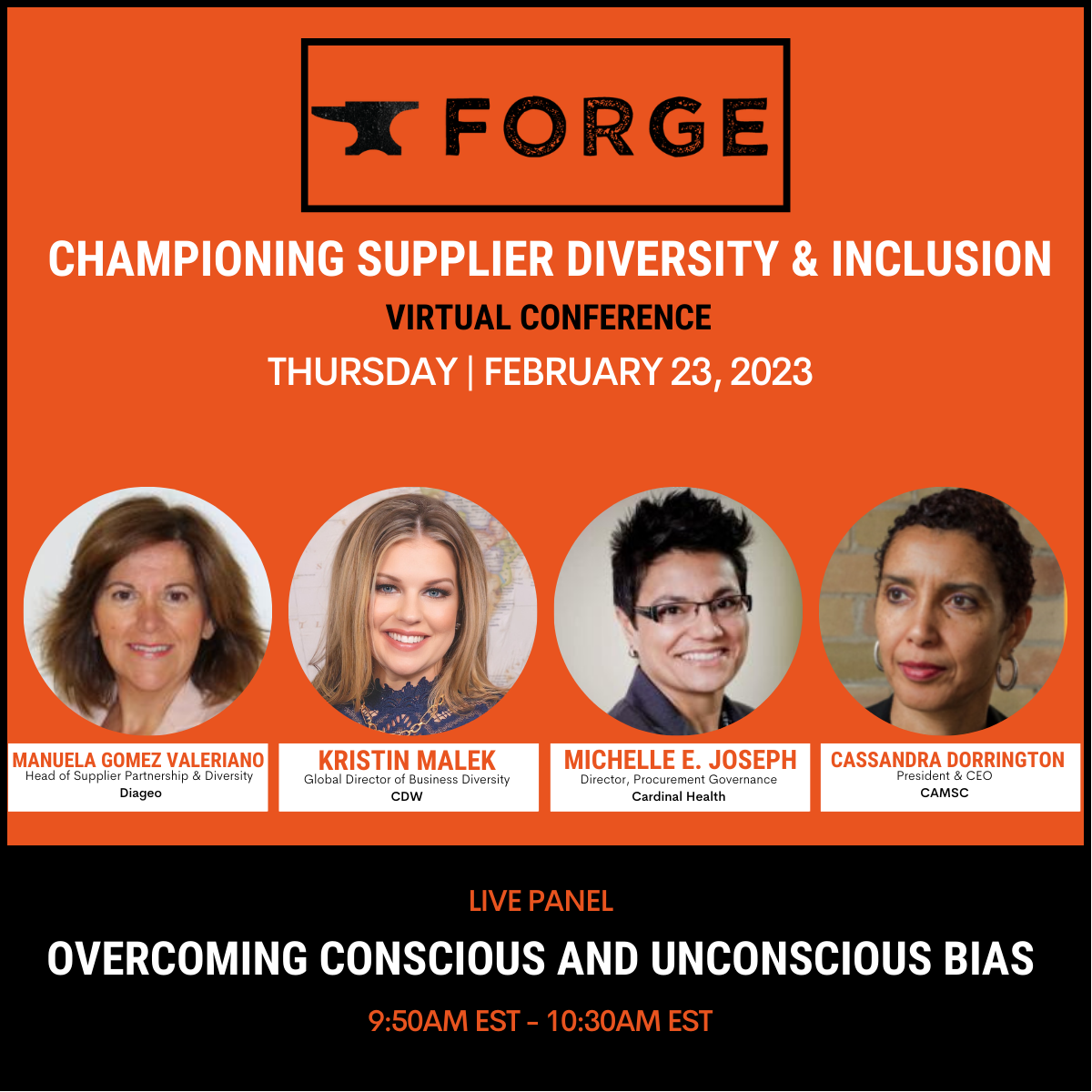 FORGE

CHAMPIONING SUPPLIER DIVERSITY & INCLUSION

VIRTUAL CONFERENCE

THURSDAY | FEBRUARY 23, 2023

MANUELA GOMEZ VALERIANO
Head of Supplier Partnership & Diversity
Diageo

KRISTIN MALEK
Global Director of Business Diversity
CDW

MICHELLE E. JOSEPH
Director, Procurement Governance
Cardinal Health

CASSANDRA DORRINGTON
President & CEO
CAMSC

LIVE PANEL

OVERCOMING CONSCIOUS AND UNCONSCIOUS BIAS

9:50AM EST - 10:30AM EST